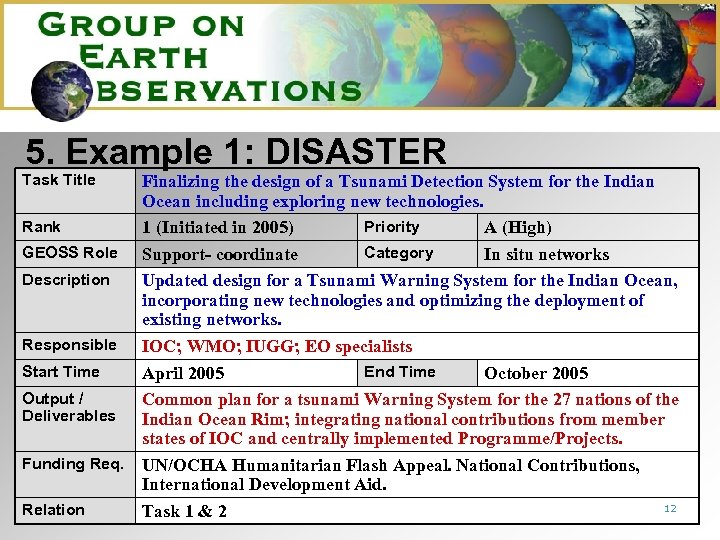 GROUP ON EARTH OBSERVATIONS

5. Example 1: DISASTER

| Task Title | Finalizing the design of a Tsunami Detection System for the Indian Ocean including exploring new technologies. | | |
|---|---|---|---|
| Rank | 1 (Initiated in 2005) | Priority | A (High) |
| GEOSS Role | Support- coordinate | Category | In situ networks |
| Description | Updated design for a Tsunami Warning System for the Indian Ocean, incorporating new technologies and optimizing the deployment of existing networks. | | |
| Responsible | IOC; WMO; IUGG; EO specialists | | |
| Start Time | April 2005 | End Time | October 2005 |
| Output / Deliverables | Common plan for a tsunami Warning System for the 27 nations of the Indian Ocean Rim; integrating national contributions from member states of IOC and centrally implemented Programme/Projects. | | |
| Funding Req. | UN/OCHA Humanitarian Flash Appeal. National Contributions, International Development Aid. | | |
| Relation | Task 1 & 2 | | |

12